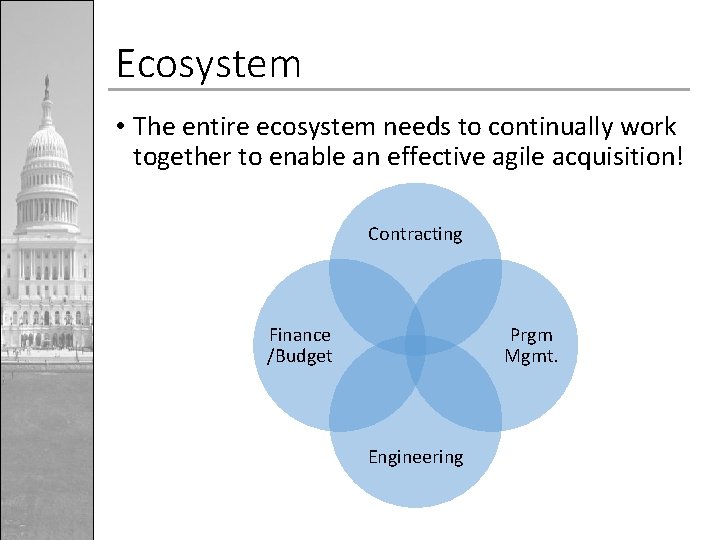 Ecosystem

• The entire ecosystem needs to continually work together to enable an effective agile acquisition!

Contracting

Finance /Budget

Prgm Mgmt.

Engineering